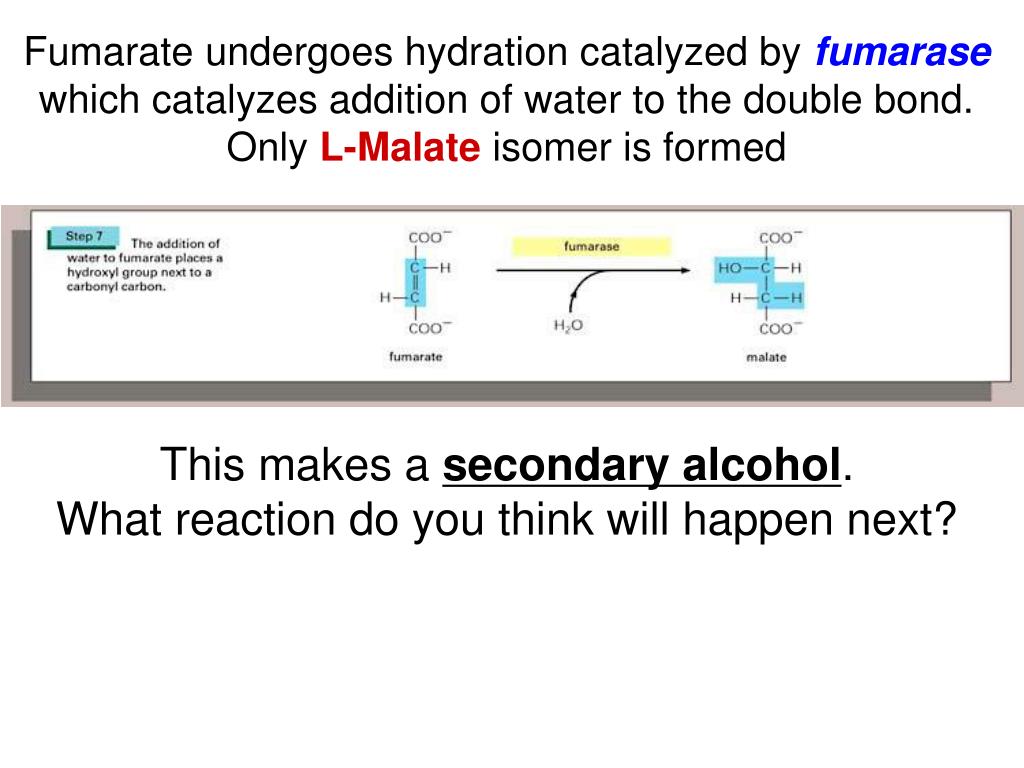 Fumarate undergoes hydration catalyzed by fumarase which catalyzes addition of water to the double bond. Only L-Malate isomer is formed

Step 7

The addition of water to fumarate places a hydroxyl group next to a carbonyl carbon.

$COO^-$
C—H
H—C
$COO^-$
fumarate

fumarase

$H_2O$

$COO^-$
HO—C—H
H—C—H
$COO^-$
malate

This makes a secondary alcohol.
What reaction do you think will happen next?